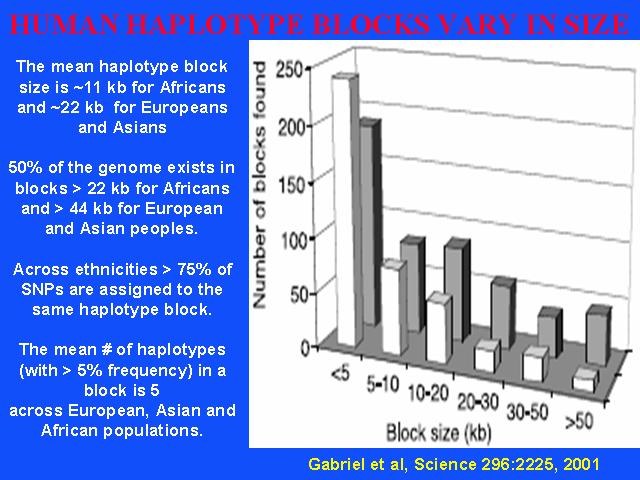 HUMAN HAPLOTYPE BLOCKS VARY IN SIZE

The mean haplotype block size is ~11 kb for Africans and ~22 kb for Europeans and Asians

50% of the genome exists in blocks > 22 kb for Africans and > 44 kb for European and Asian peoples.

Across ethnicities > 75% of SNPs are assigned to the same haplotype block.

The mean # of haplotypes (with > 5% frequency) in a block is 5 across European, Asian and African populations.

Number of blocks found

250
200
150
100
50
0

<5
5-10
10-20
20-30
30-50
>50

Block size (kb)

Gabriel et al, Science 296:2225, 2001